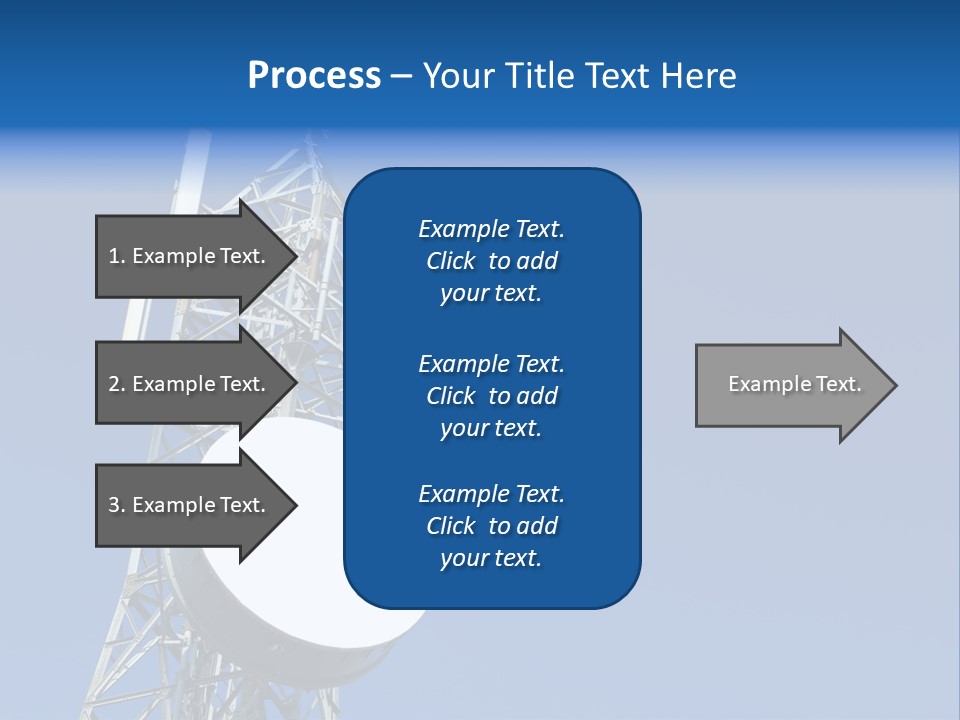 Process – Your Title Text Here

1. Example Text.

2. Example Text.

3. Example Text.

Example Text. Click to add your text.

Example Text. Click to add your text.

Example Text. Click to add your text.

Example Text.